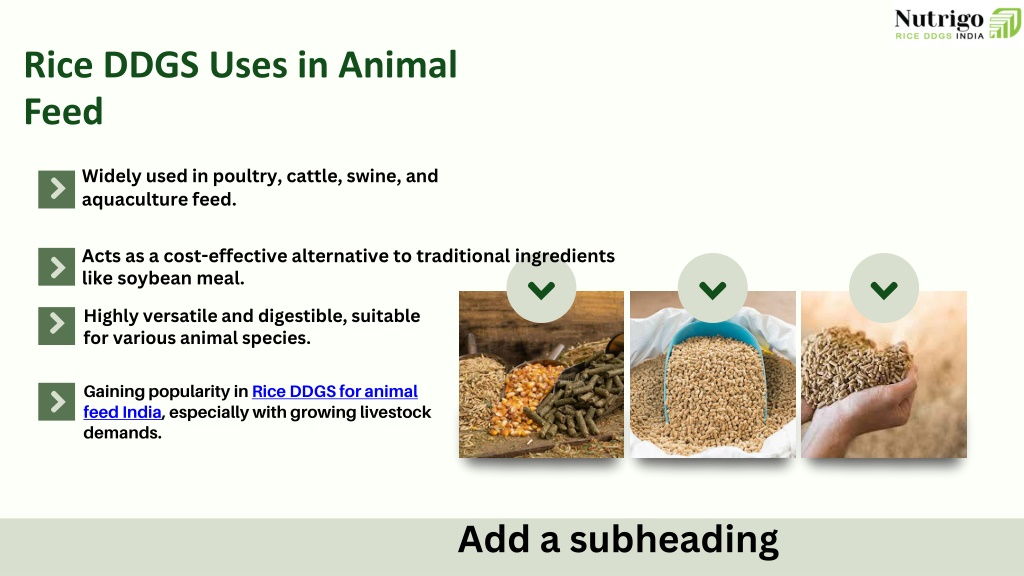 Nutrigo
RICE DDGS INDIA

Rice DDGS Uses in Animal Feed

Widely used in poultry, cattle, swine, and aquaculture feed.

Acts as a cost-effective alternative to traditional ingredients like soybean meal.

Highly versatile and digestible, suitable for various animal species.

Gaining popularity in Rice DDGS for animal feed India, especially with growing livestock demands.

Add a subheading